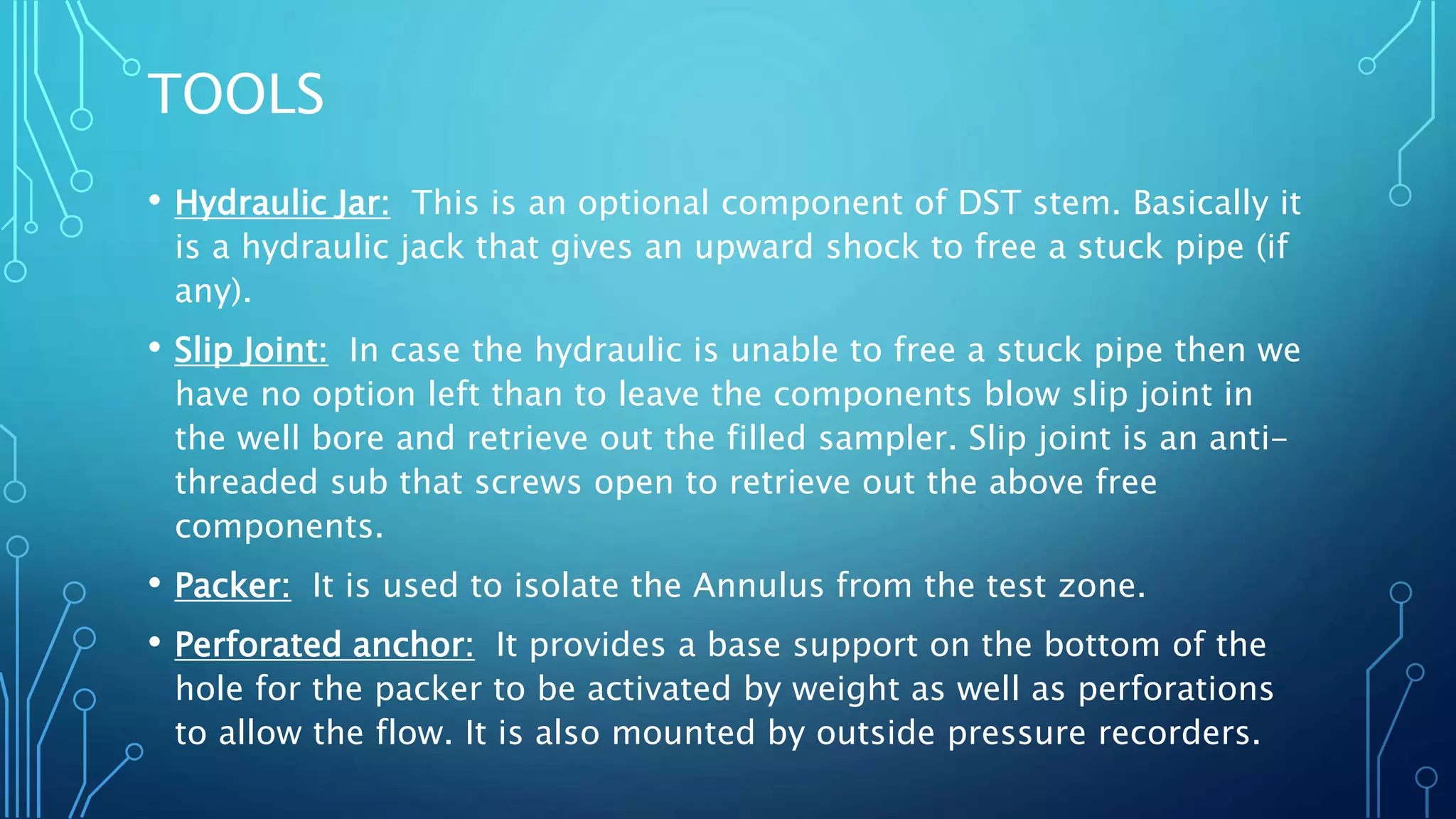 TOOLS

• Hydraulic Jar: This is an optional component of DST stem. Basically it is a hydraulic jack that gives an upward shock to free a stuck pipe (if any).

• Slip Joint: In case the hydraulic is unable to free a stuck pipe then we have no option left than to leave the components blow slip joint in the well bore and retrieve out the filled sampler. Slip joint is an anti-threaded sub that screws open to retrieve out the above free components.

• Packer: It is used to isolate the Annulus from the test zone.

• Perforated anchor: It provides a base support on the bottom of the hole for the packer to be activated by weight as well as perforations to allow the flow. It is also mounted by outside pressure recorders.